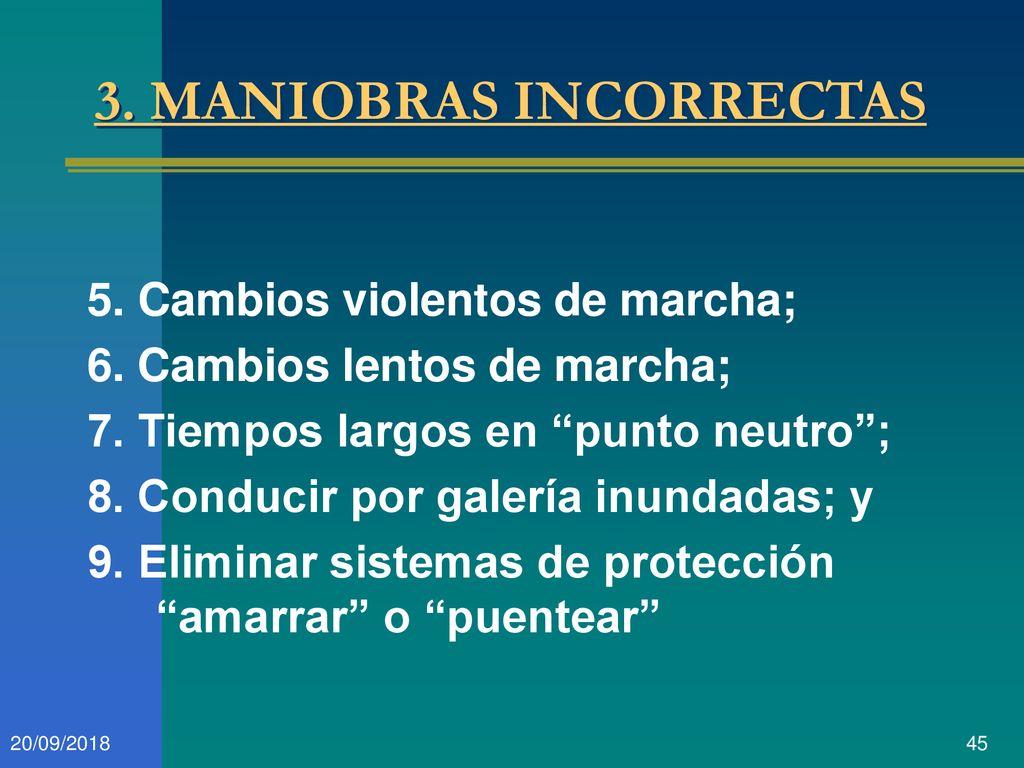 3. MANIOBRAS INCORRECTAS

5. Cambios violentos de marcha;
6. Cambios lentos de marcha;
7. Tiempos largos en “punto neutro”;
8. Conducir por galería inundadas; y
9. Eliminar sistemas de protección “amarrar” o “puentear”

20/09/2018

45